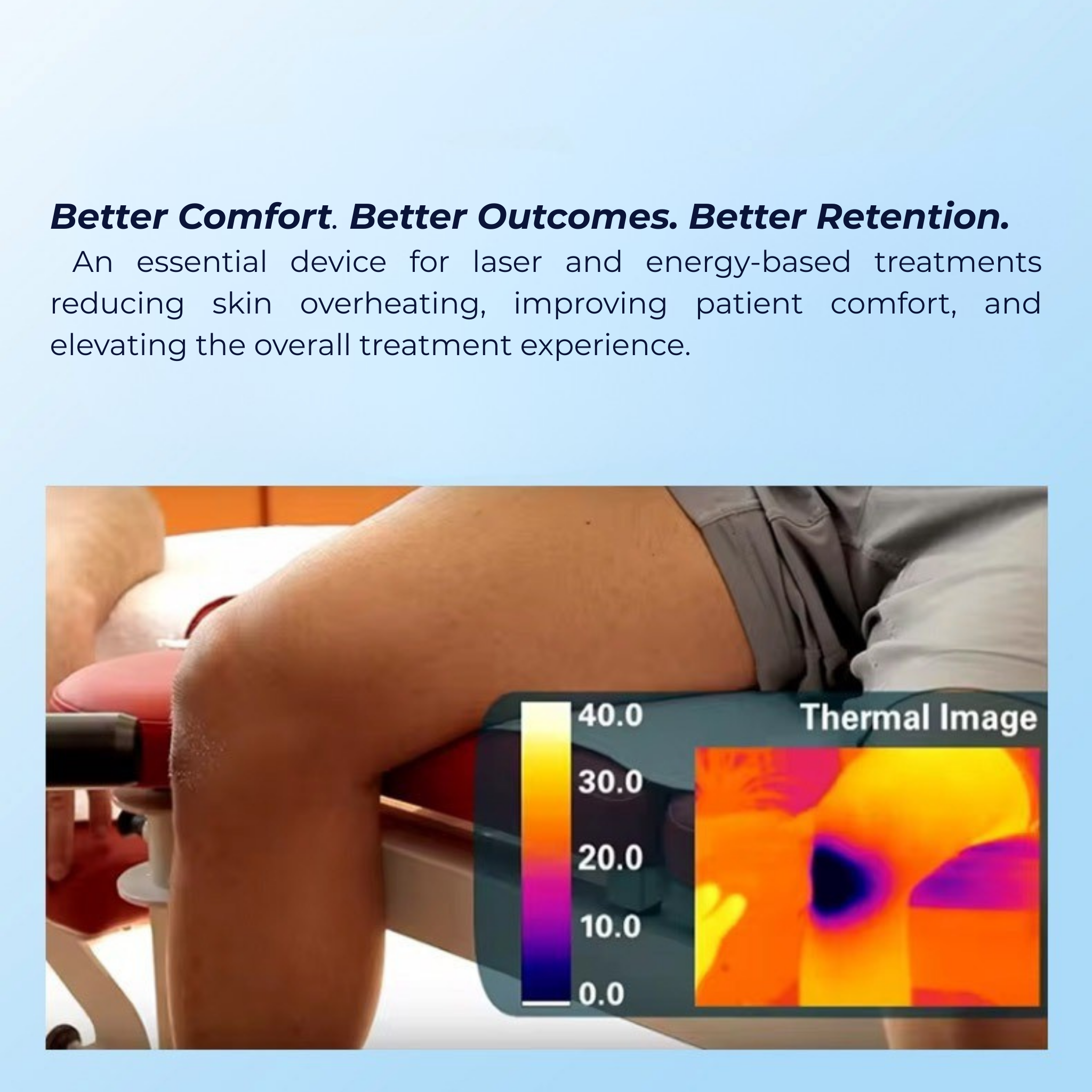 Better Comfort. Better Outcomes. Better Retention.
An essential device for laser and energy-based treatments reducing skin overheating, improving patient comfort, and elevating the overall treatment experience.

40.0
30.0
20.0
10.0
0.0
Thermal Image